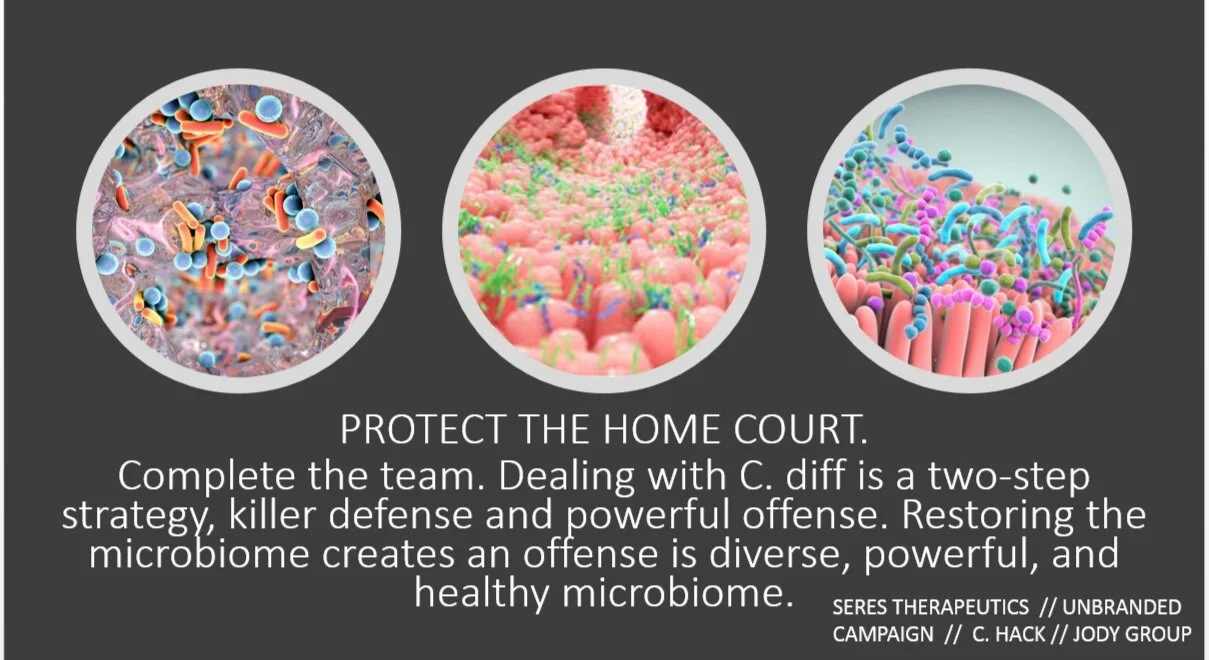 PROTECT THE HOME COURT.

Complete the team. Dealing with C. diff is a two-step strategy, killer defense and powerful offense. Restoring the microbiome creates an offense is diverse, powerful, and healthy microbiome.

SERES THERAPEUTICS // UNBRANDED CAMPAIGN // C. HACK // JODY GROUP